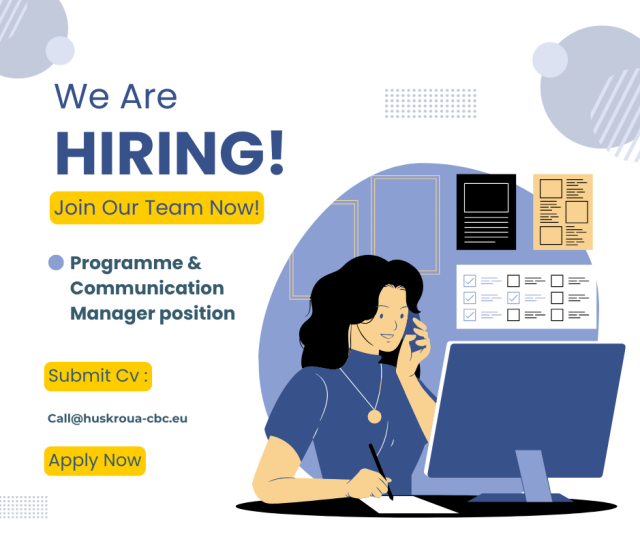 We Are
HIRING!

Join Our Team Now!

Programme & Communication Manager position

Submit Cv :

Call@huskroua-cbc.eu

Apply Now